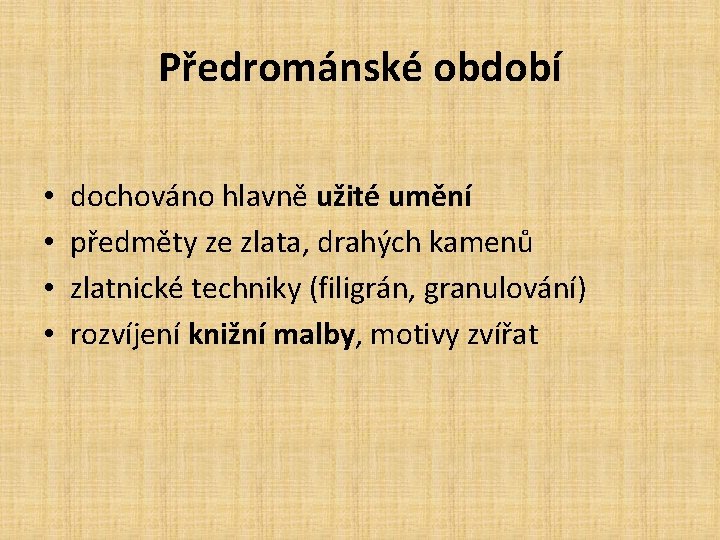 Předrománské období

• dochováno hlavně užité umění
• předměty ze zlata, drahých kamenů
• zlatnické techniky (filigrán, granulování)
• rozvíjení knižní malby, motivy zvířat